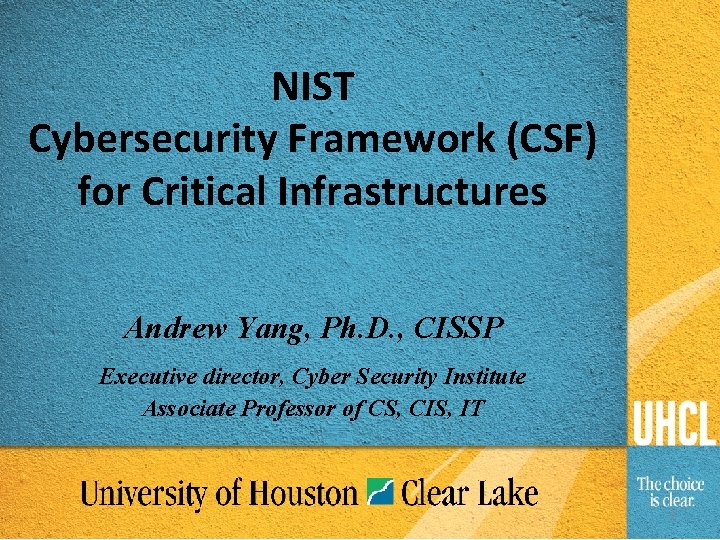 NIST
Cybersecurity Framework (CSF) for Critical Infrastructures

Andrew Yang, Ph.D., CISSP

Executive director, Cyber Security Institute
Associate Professor of CS, CIS, IT

UHCL

University of Houston Clear Lake

The choice is clear.